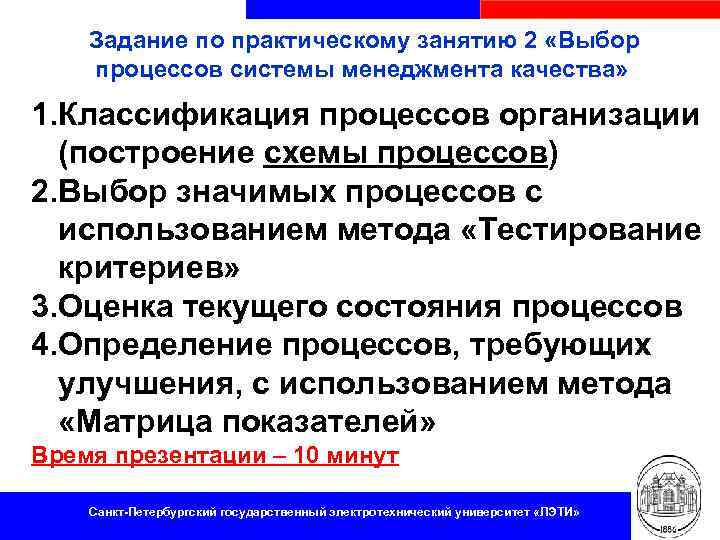 Задание по практическому занятию 2 «Выбор процессов системы менеджмента качества»

1.Классификация процессов организации (построение схемы процессов)
2.Выбор значимых процессов с использованием метода «Тестирование критериев»
3.Оценка текущего состояния процессов
4.Определение процессов, требующих улучшения, с использованием метода «Матрица показателей»

Время презентации – 10 минут

Санкт-Петербургский государственный электротехнический университет «ЛЭТИ»

1886